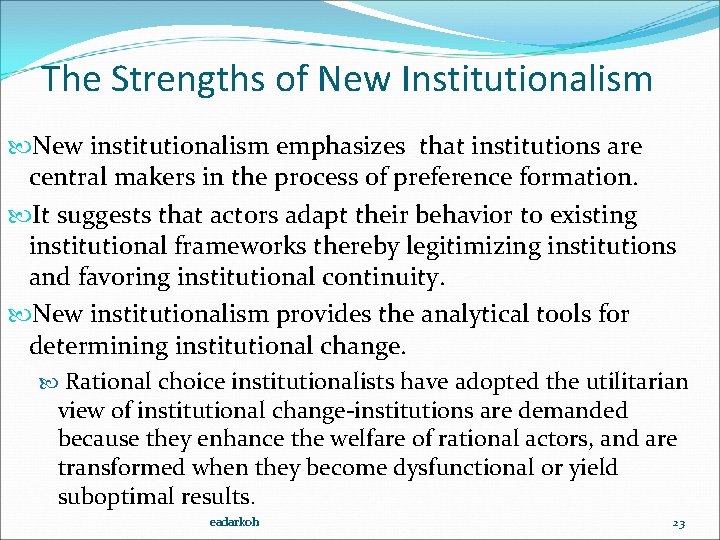 The Strengths of New Institutionalism

New institutionalism emphasizes that institutions are central makers in the process of preference formation.

It suggests that actors adapt their behavior to existing institutional frameworks thereby legitimizing institutions and favoring institutional continuity.

New institutionalism provides the analytical tools for determining institutional change.

Rational choice institutionalists have adopted the utilitarian view of institutional change-institutions are demanded because they enhance the welfare of rational actors, and are transformed when they become dysfunctional or yield suboptimal results.

eadarkoh

23